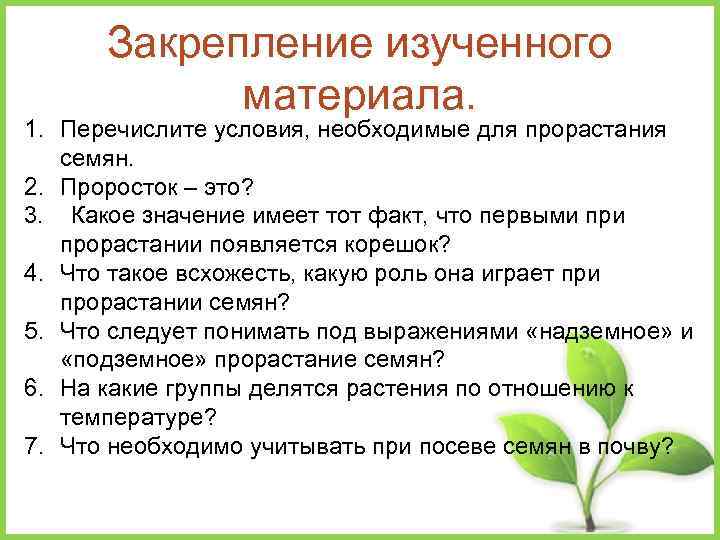 Закрепление изученного материала.

1. Перечислите условия, необходимые для прорастания семян.
2. Проросток – это?
3. Какое значение имеет тот факт, что первыми при прорастании появляется корешок?
4. Что такое всхожесть, какую роль она играет при прорастании семян?
5. Что следует понимать под выражениями «надземное» и «подземное» прорастание семян?
6. На какие группы делятся растения по отношению к температуре?
7. Что необходимо учитывать при посеве семян в почву?